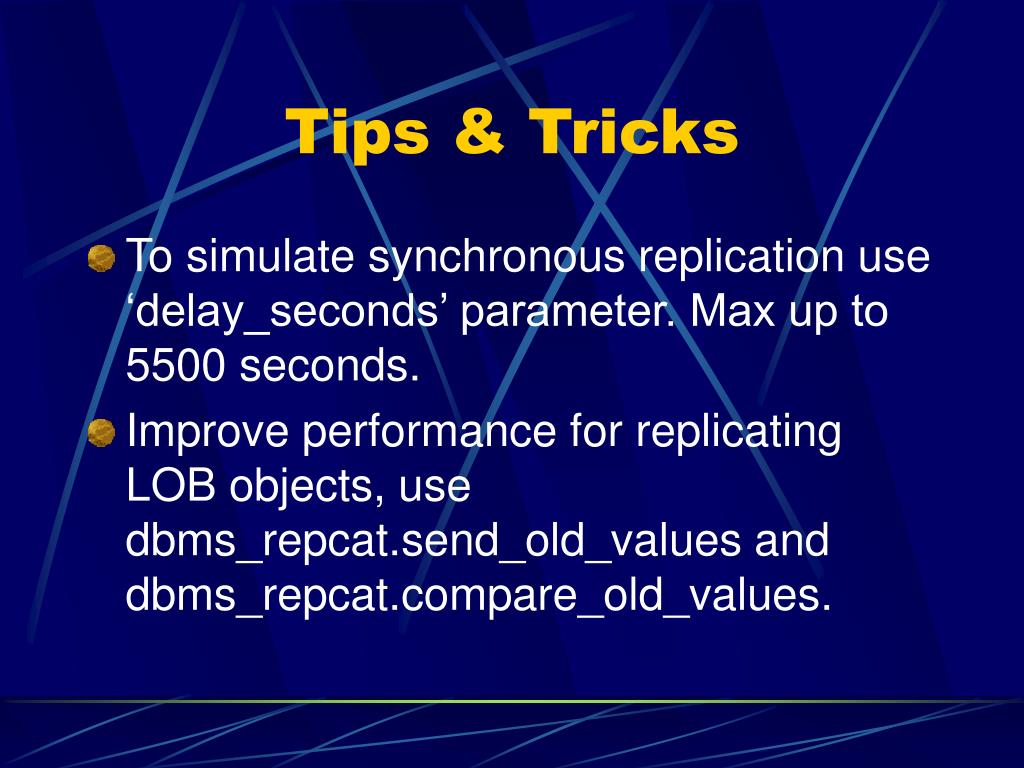 Tips & Tricks

To simulate synchronous replication use ‘delay_seconds’ parameter. Max up to 5500 seconds.

Improve performance for replicating LOB objects, use dbms_repcat.send_old_values and dbms_repcat.compare_old_values.